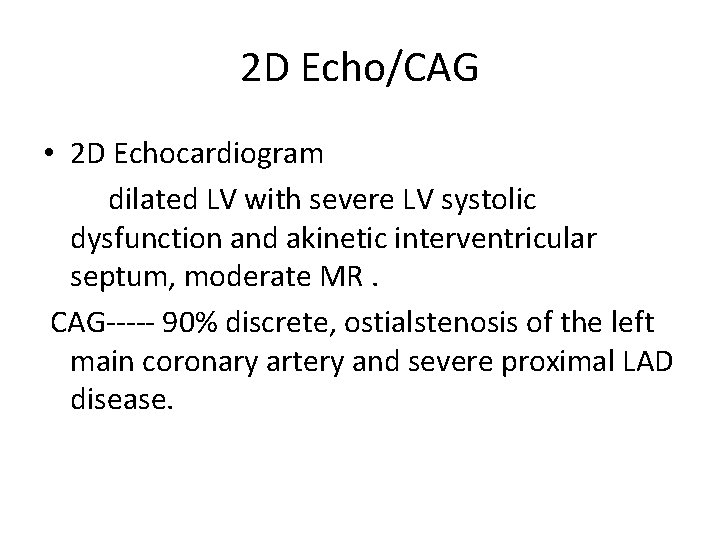 2D Echo/CAG

• 2D Echocardiogram

dilated LV with severe LV systolic dysfunction and akinetic interventricular septum, moderate MR .

CAG----- 90% discrete, ostialstenosis of the left main coronary artery and severe proximal LAD disease.